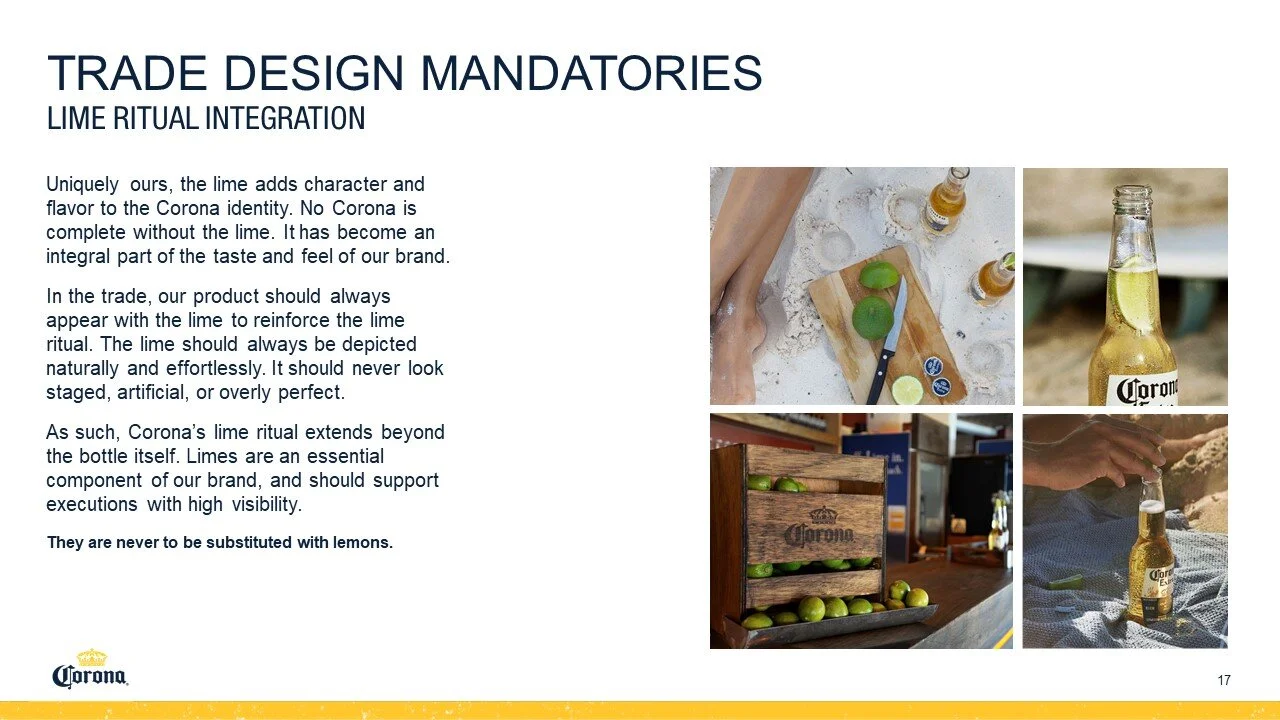 TRADE DESIGN MANDATORIES
LIME RITUAL INTEGRATION

Uniquely ours, the lime adds character and flavor to the Corona identity. No Corona is complete without the lime. It has become an integral part of the taste and feel of our brand.

In the trade, our product should always appear with the lime to reinforce the lime ritual. The lime should always be depicted naturally and effortlessly. It should never look staged, artificial, or overly perfect.

As such, Corona's lime ritual extends beyond the bottle itself. Limes are an essential component of our brand, and should support executions with high visibility.

They are never to be substituted with lemons.

Corona

Corona

Corona

Corona

17